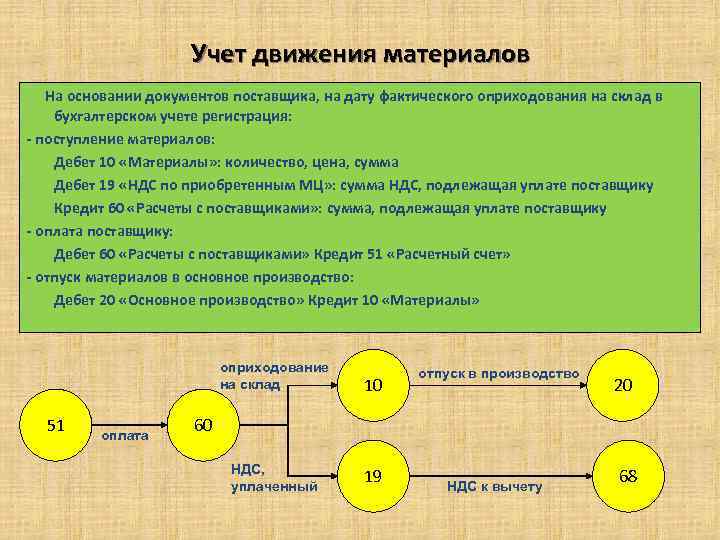 Учет движения материалов

На основании документов поставщика, на дату фактического оприходования на склад в бухгалтерском учете регистрация:
- поступление материалов:
Дебет 10 «Материалы»: количество, цена, сумма
Дебет 19 «НДС по приобретенным МЦ»: сумма НДС, подлежащая уплате поставщику
Кредит 60 «Расчеты с поставщиками»: сумма, подлежащая уплате поставщику
- оплата поставщику:
Дебет 60 «Расчеты с поставщиками» Кредит 51 «Расчетный счет»
- отпуск материалов в основное производство:
Дебет 20 «Основное производство» Кредит 10 «Материалы»

51
оплата
60
оприходование на склад
10
отпуск в производство
20
НДС, уплаченный
19
НДС к вычету
68